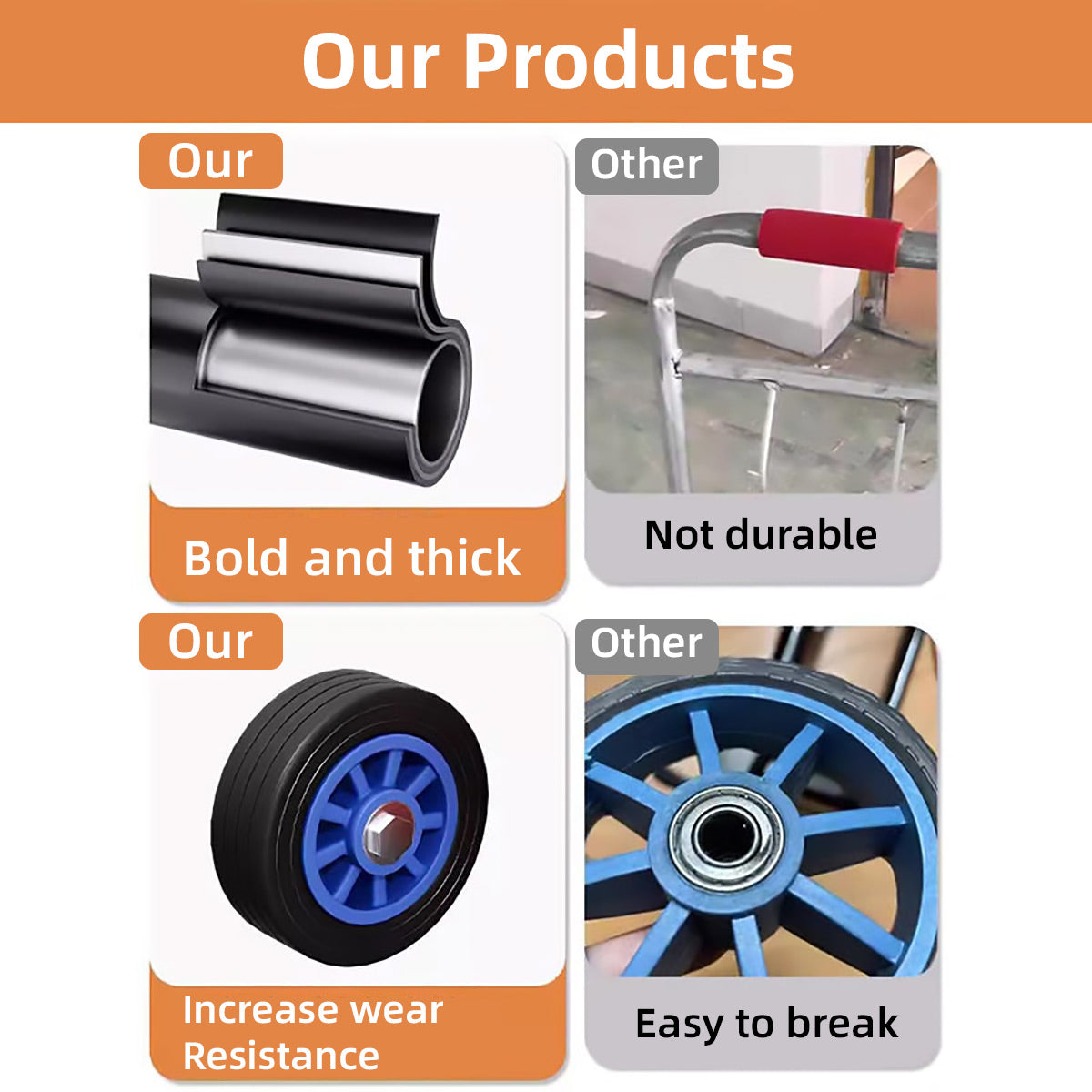 Our Products

Our

Bold and thick

Other

Not durable

Our

Increase wear Resistance

Other

Easy to break